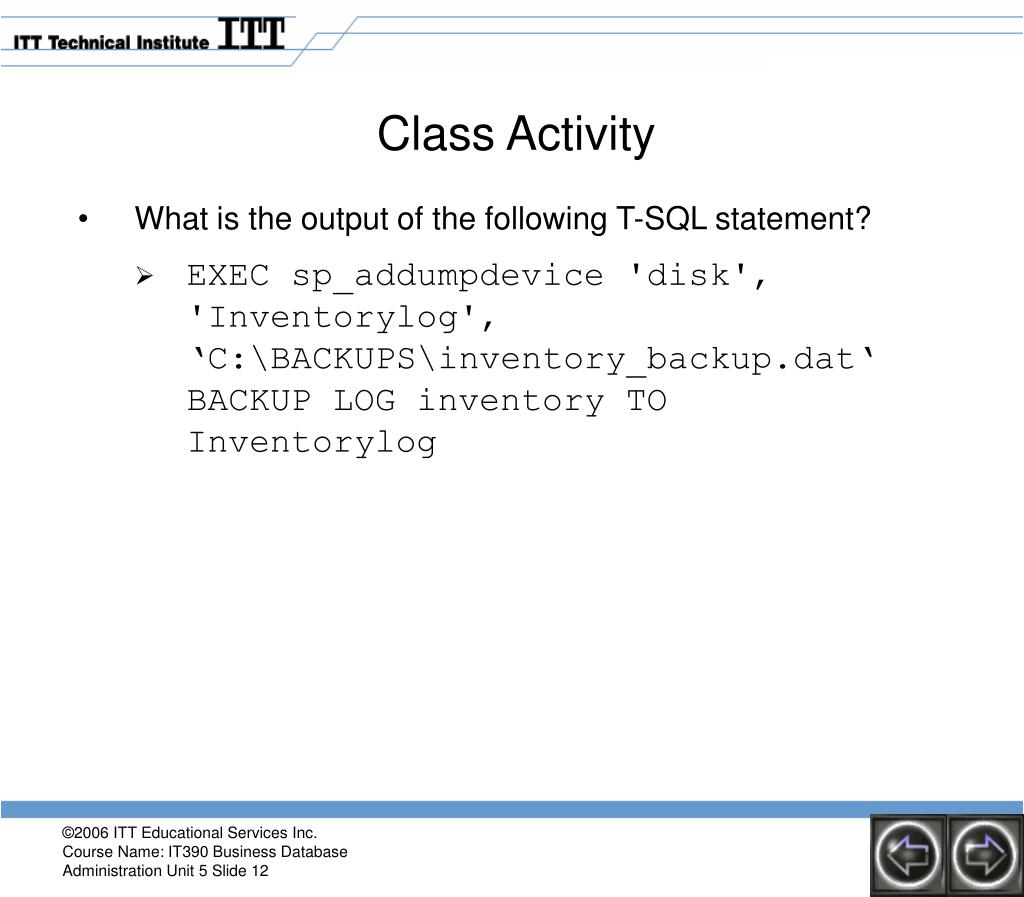 ITT Technical Institute ITT

Class Activity

• What is the output of the following T-SQL statement?

➢ EXEC sp_addumpdevice 'disk', 'Inventorylog', ‘C:\BACKUPS\inventory_backup.dat‘ BACKUP LOG inventory TO Inventorylog

©2006 ITT Educational Services Inc.
Course Name: IT390 Business Database Administration Unit 5 Slide 12